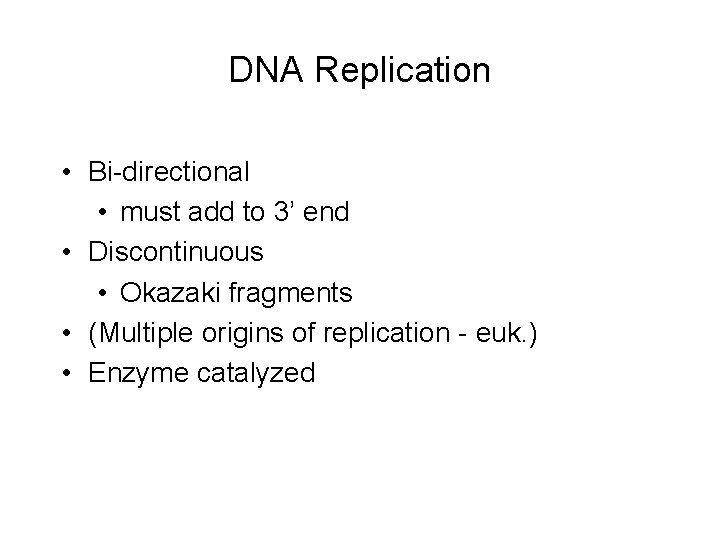 DNA Replication

• Bi-directional
  • must add to 3’ end
• Discontinuous
  • Okazaki fragments
• (Multiple origins of replication - euk.)
• Enzyme catalyzed